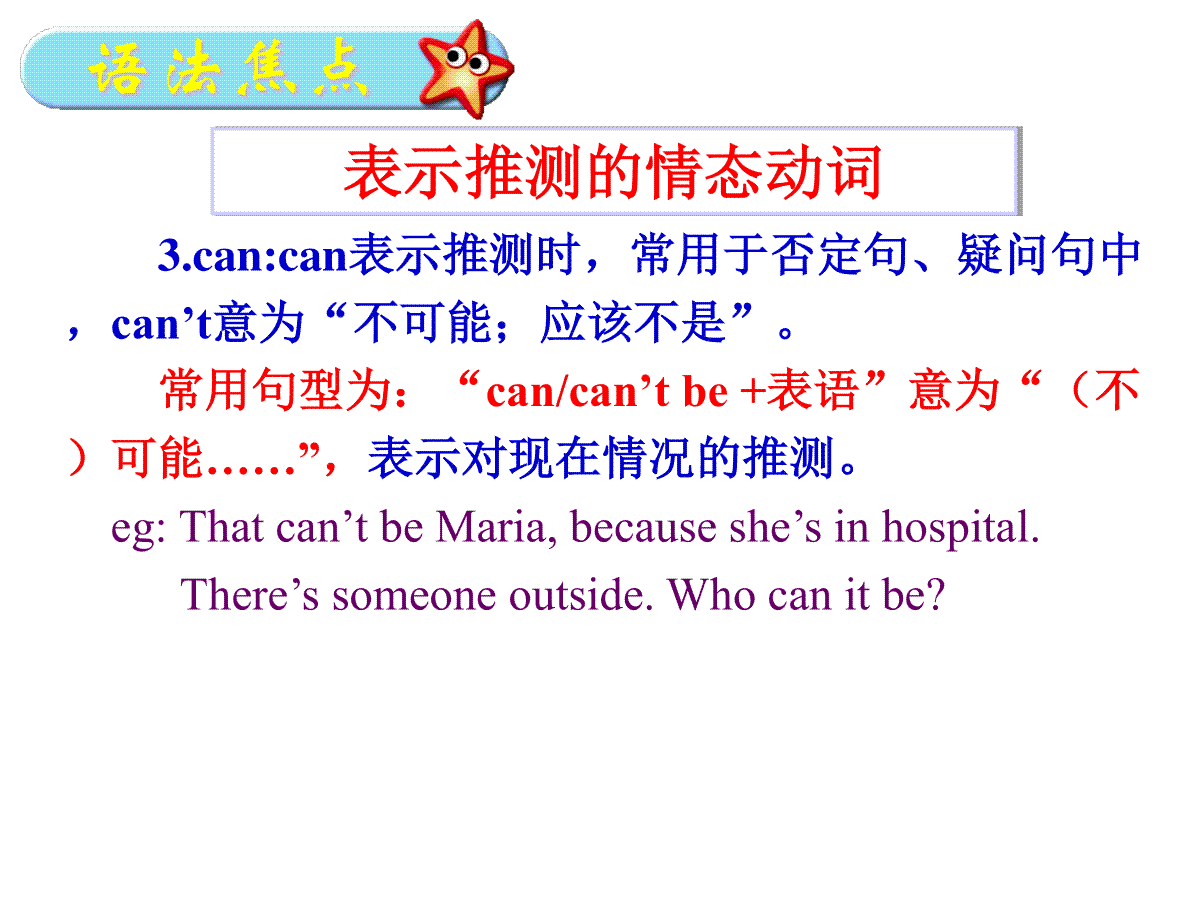 语法焦点

表示推测的情态动词

3.can:can表示推测时，常用于否定句、疑问句中，can’t意为“不可能；应该不是”。

常用句型为：“can/can’t be +表语”意为“（不）可能……”，表示对现在情况的推测。

eg: That can’t be Maria, because she’s in hospital.

There’s someone outside. Who can it be?